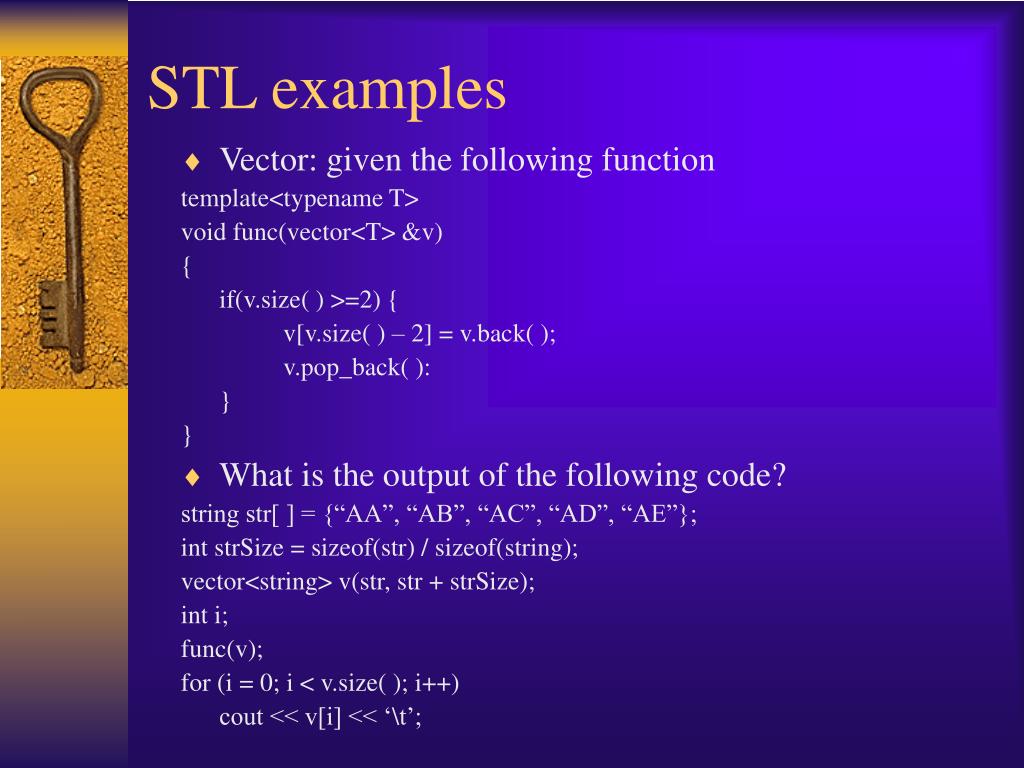 STL examples

♦ Vector: given the following function

template<typename T>
void func(vector<T> &v)
{
if(v.size( ) >=2) {
v[v.size( ) – 2] = v.back( );
v.pop_back( ):
}
}

♦ What is the output of the following code?

string str[ ] = {“AA”, “AB”, “AC”, “AD”, “AE”};
int strSize = sizeof(str) / sizeof(string);
vector<string> v(str, str + strSize);
int i;
func(v);
for (i = 0; i < v.size( ); i++)
cout << v[i] << ‘\t’;